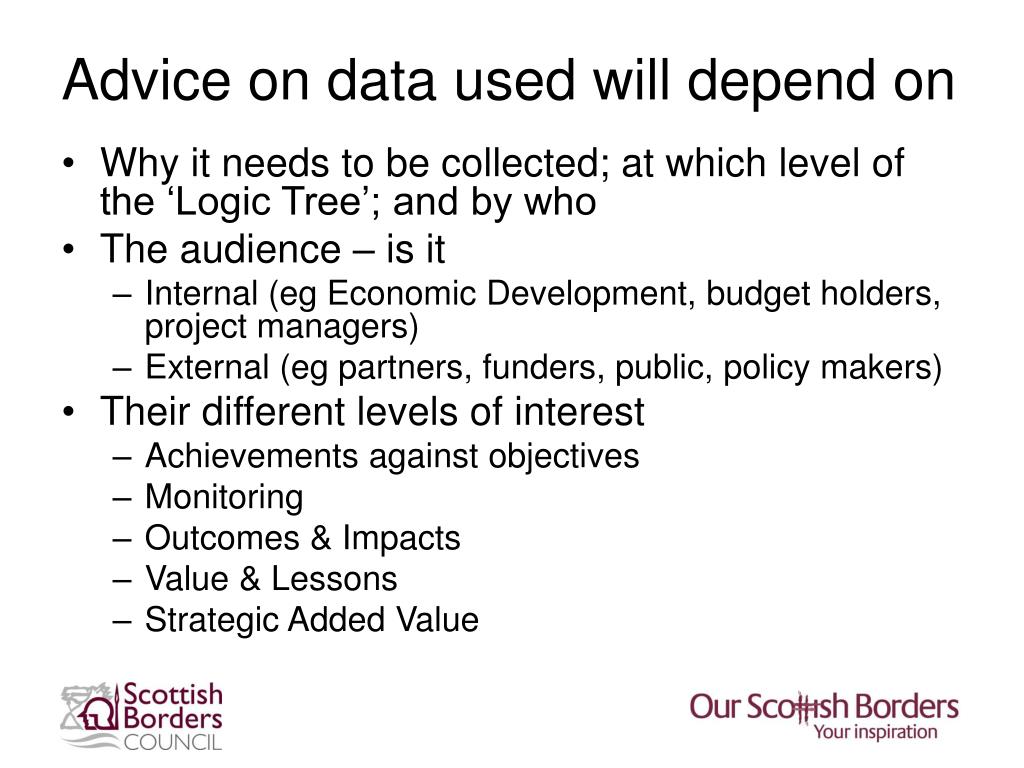 Advice on data used will depend on

• Why it needs to be collected; at which level of the ‘Logic Tree’; and by who
• The audience – is it
– Internal (eg Economic Development, budget holders, project managers)
– External (eg partners, funders, public, policy makers)
• Their different levels of interest
– Achievements against objectives
– Monitoring
– Outcomes & Impacts
– Value & Lessons
– Strategic Added Value

Scottish Borders COUNCIL

Our Scottish Borders
Your inspiration